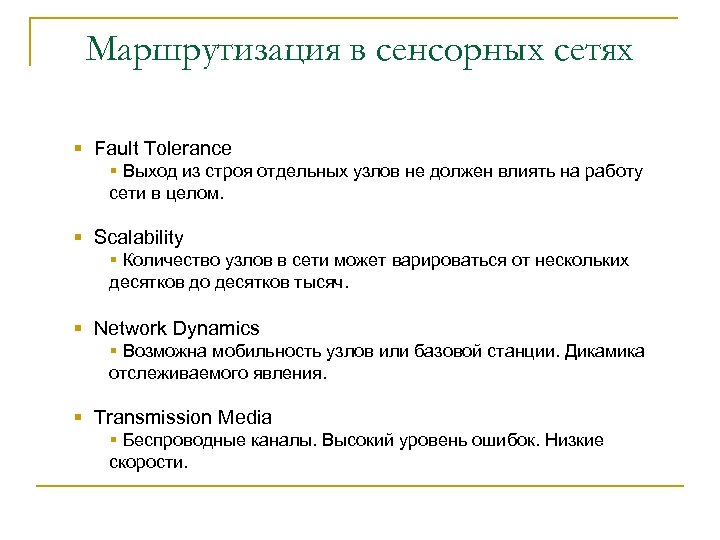 Маршрутизация в сенсорных сетях

▪ Fault Tolerance
  ▪ Выход из строя отдельных узлов не должен влиять на работу сети в целом.

▪ Scalability
  ▪ Количество узлов в сети может варироваться от нескольких десятков до десятков тысяч.

▪ Network Dynamics
  ▪ Возможна мобильность узлов или базовой станции. Дикамика отслеживаемого явления.

▪ Transmission Media
  ▪ Беспроводные каналы. Высокий уровень ошибок. Низкие скорости.